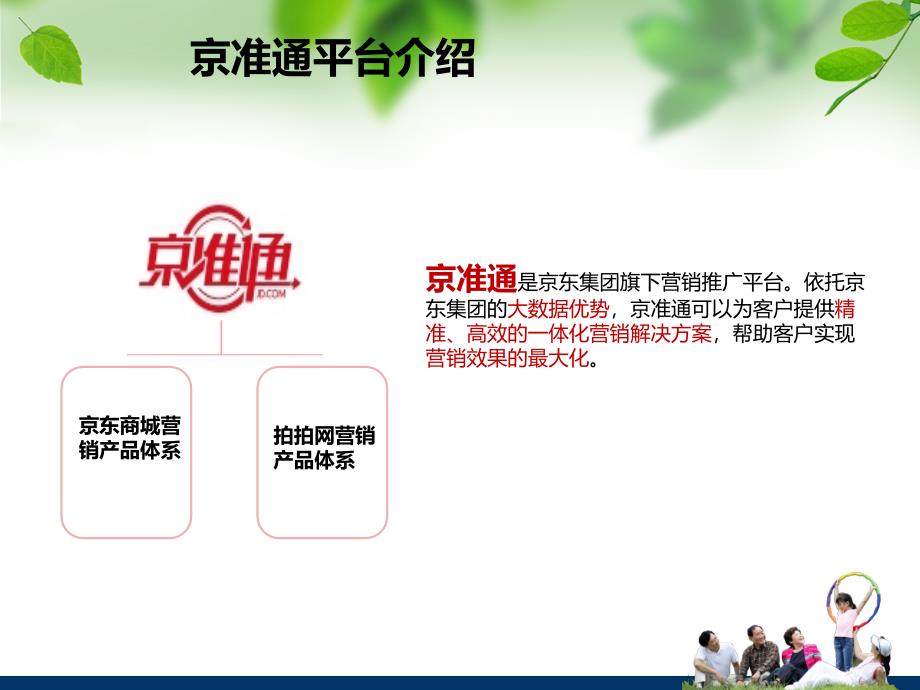 京准通平台介绍

京准通
JD.COM

京东商城营销产品体系

拍拍网营销产品体系

京准通是京东集团旗下营销推广平台。依托京东集团的大数据优势，京准通可以为客户提供精准、高效的一体化营销解决方案，帮助客户实现营销效果的最大化。